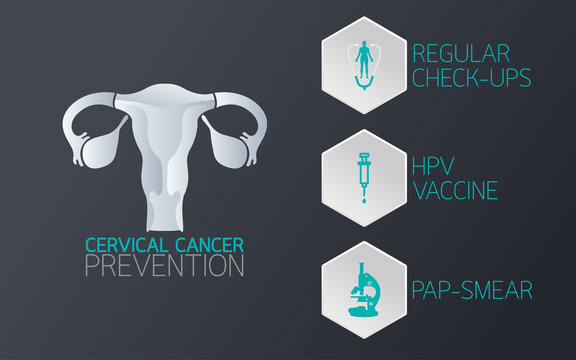 CERVICAL CANCER
PREVENTION

REGULAR
CHECK-UPS

HPV
VACCINE

PAP-SMEAR